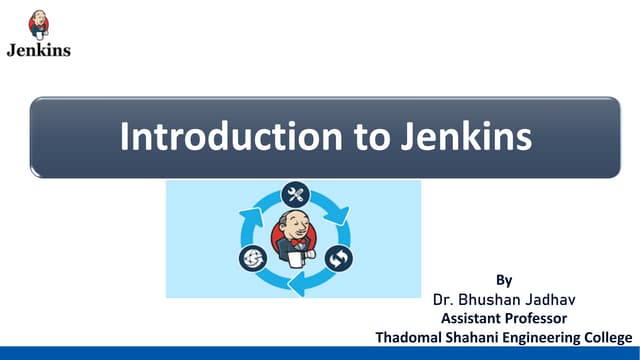 Jenkins

Introduction to Jenkins

By
Dr. Bhushan Jadhav
Assistant Professor
Thadomal Shahani Engineering College